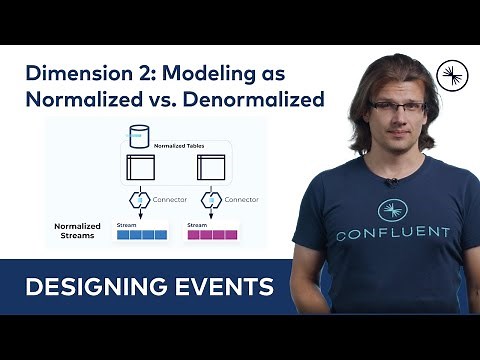 Dimension 2: Modeling as Normalized vs. Denormalized

Normalized Tables

Connector

Connector

Normalized Streams

Stream

Stream

CONFLUENT

DESIGNING EVENTS